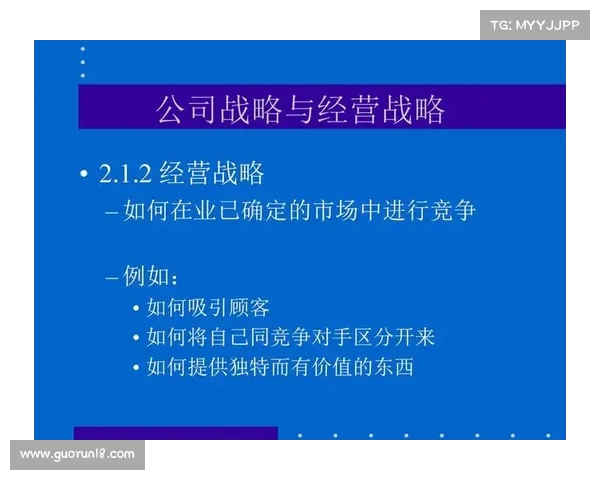 TG: MYYJJPP

公司战略与经营战略

• 2.1.2 经营战略
– 如何在业已确定的市场中进行竞争

– 例如：
• 如何吸引顾客
• 如何将自己同竞争对手区分开来
• 如何提供独特而有价值的东西

www.guorun18.com